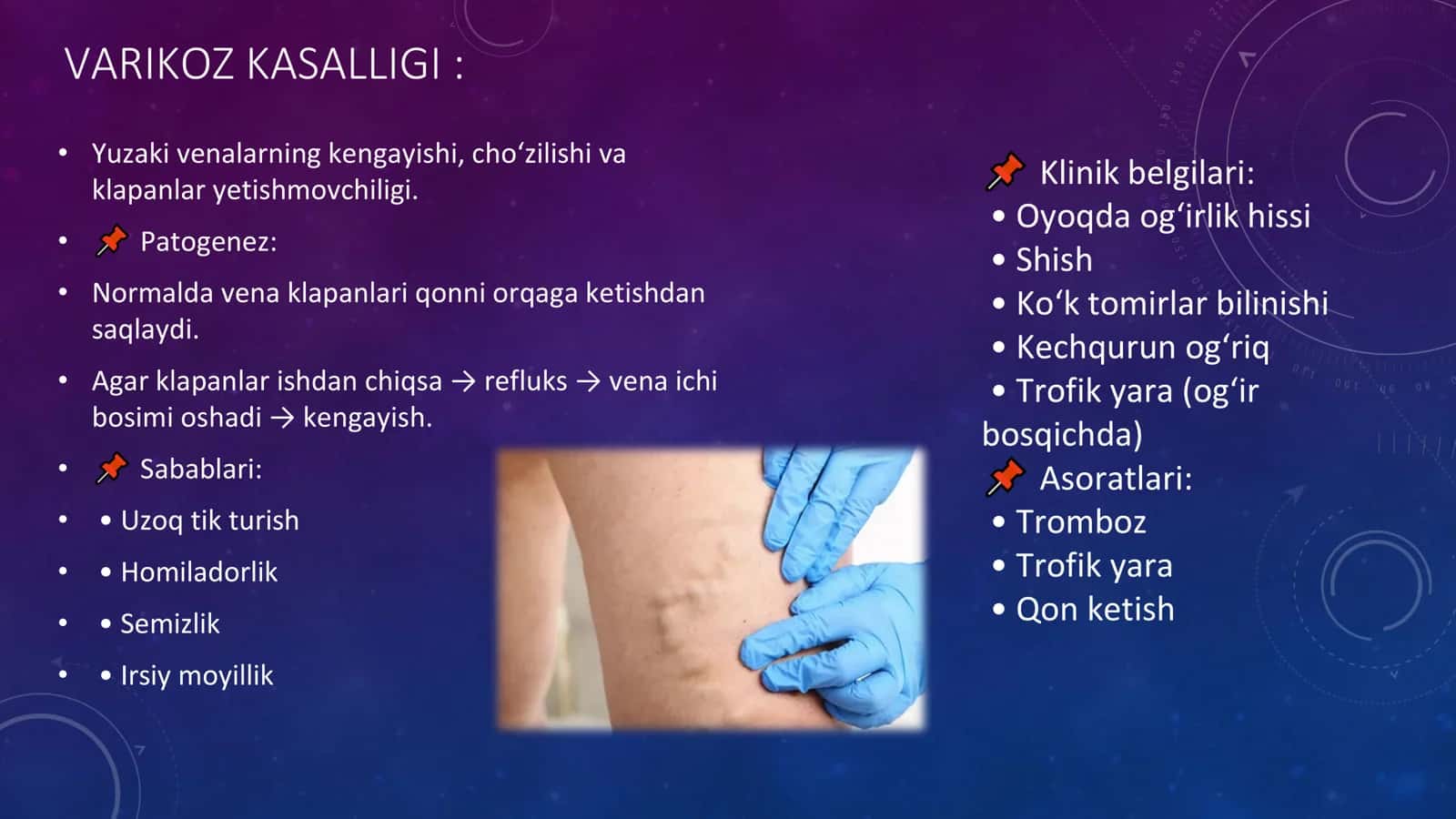 VARIKOZ KASALLIGI :

• Yuzaki venalarning kengayishi, cho‘zilishi va klapanlar yetishmovchiligi.

• 📌 Patogenez:

• Normalda vena klapanlari qonni orqaga ketishdan saqlaydi.

• Agar klapanlar ishdan chiqsa → refluks → vena ichi bosimi oshadi → kengayish.

• 📌 Sabablari:

• • Uzoq tik turish

• • Homiladorlik

• • Semizlik

• • Irsiy moyillik

📌 Klinik belgilari:
• Oyoqda og‘irlik hissi
• Shish
• Ko‘k tomirlar bilinishi
• Kechqurun og‘riq
• Trofik yara (og‘ir bosqichda)
📌 Asoratlari:
• Tromboz
• Trofik yara
• Qon ketish